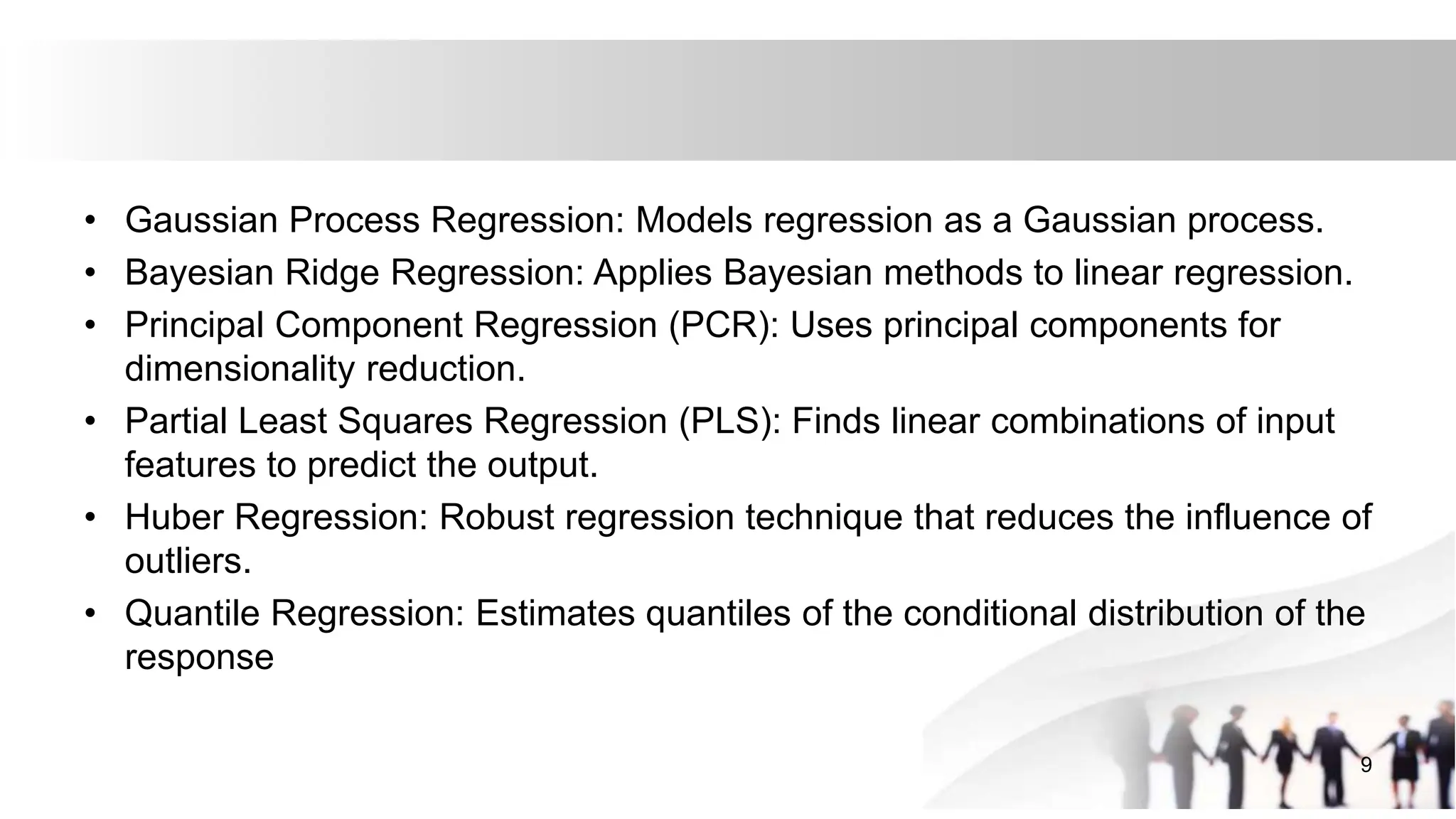 • Gaussian Process Regression: Models regression as a Gaussian process.
• Bayesian Ridge Regression: Applies Bayesian methods to linear regression.
• Principal Component Regression (PCR): Uses principal components for dimensionality reduction.
• Partial Least Squares Regression (PLS): Finds linear combinations of input features to predict the output.
• Huber Regression: Robust regression technique that reduces the influence of outliers.
• Quantile Regression: Estimates quantiles of the conditional distribution of the response

9